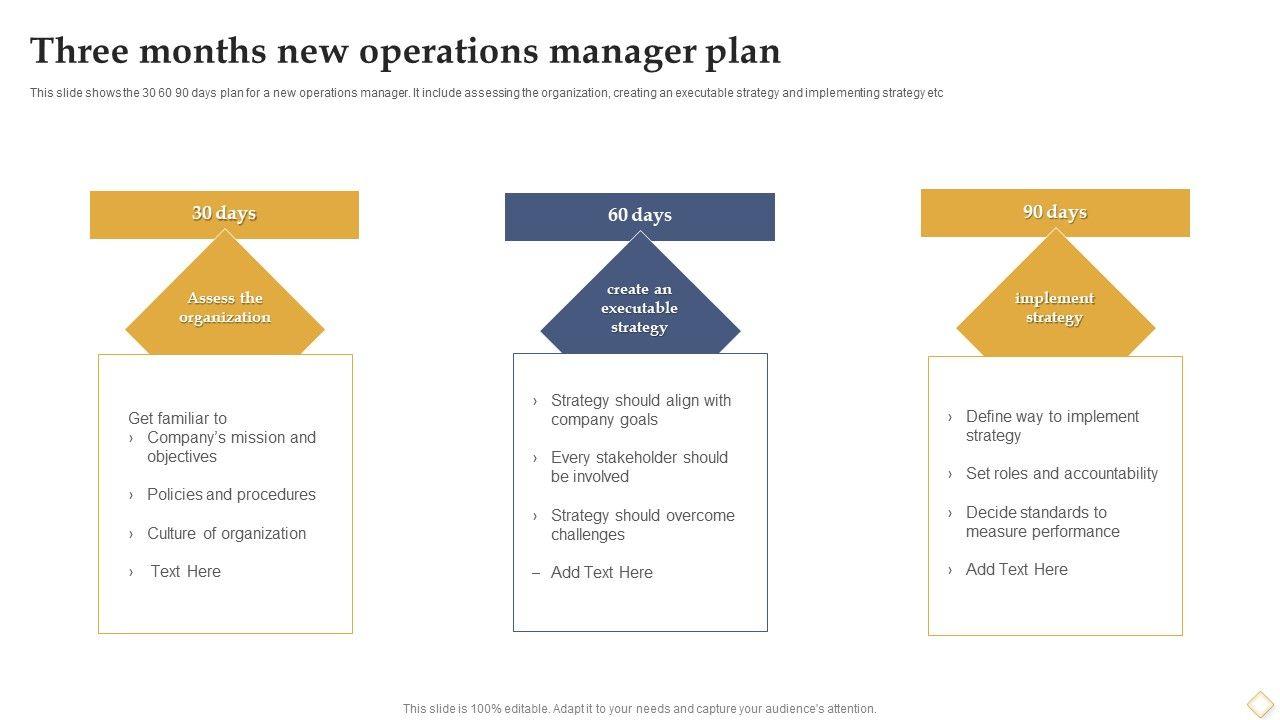 Three months new operations manager plan

This slide shows the 30 60 90 days plan for a new operations manager. It include assessing the organization, creating an executable strategy and implementing strategy etc

30 days

Assess the organization

Get familiar to
› Company's mission and objectives
› Policies and procedures
› Culture of organization
› Text Here

60 days

create an executable strategy

› Strategy should align with company goals
› Every stakeholder should be involved
› Strategy should overcome challenges
– Add Text Here

90 days

implement strategy

› Define way to implement strategy
› Set roles and accountability
› Decide standards to measure performance
› Add Text Here

This slide is 100% editable. Adapt it to your needs and capture your audience's attention.